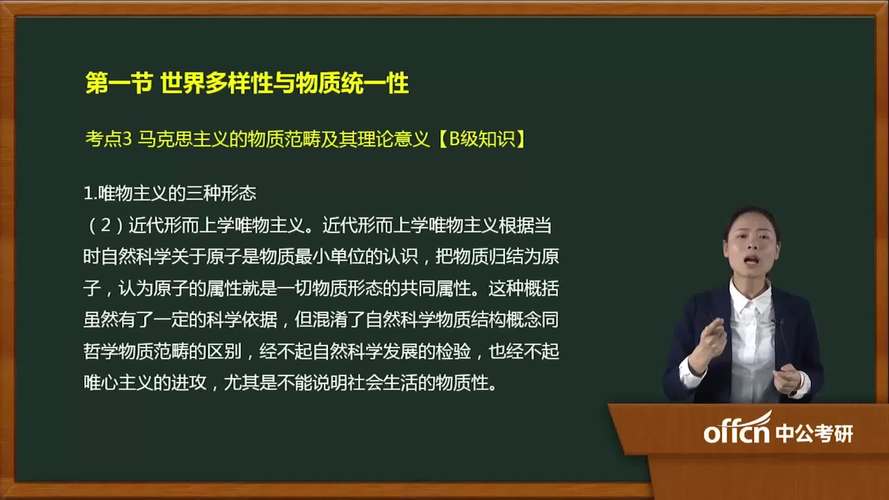 第一节 世界多样性与物质统一性

考点3 马克思主义的物质范畴及其理论意义【B级知识】

1.唯物主义的三种形态

（2）近代形而上学唯物主义。近代形而上学唯物主义根据当时自然科学关于原子是物质最小单位的认识，把物质归结为原子，认为原子的属性就是一切物质形态的共同属性。这种概括虽然有了一定的科学依据，但混淆了自然科学物质结构概念同哲学物质范畴的区别，经不起自然科学发展的检验，也经不起唯心主义的进攻，尤其是不能说明社会生活的物质性。

offcn 中公考研